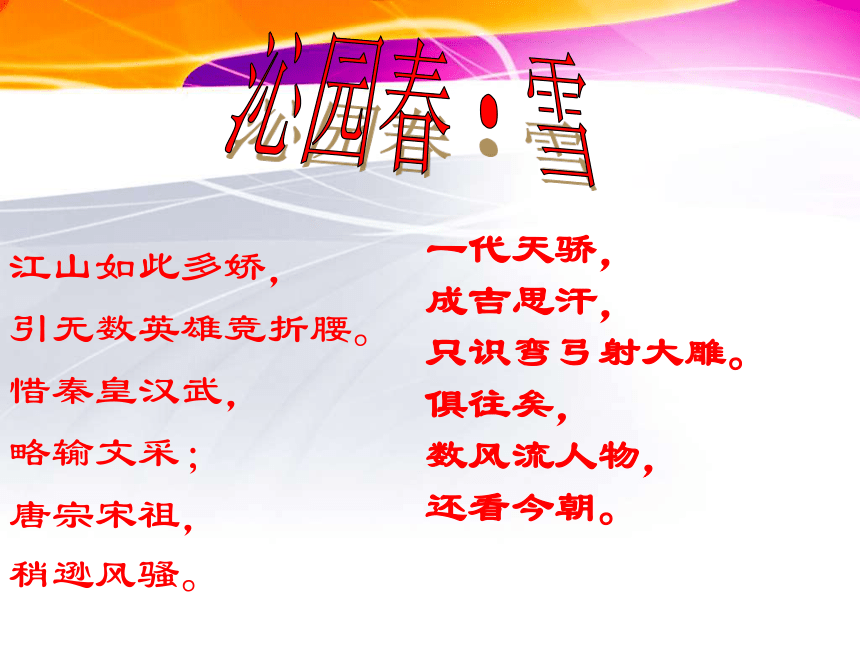 沁园春·雪

江山如此多娇，

引无数英雄竞折腰。

惜秦皇汉武，

略输文采；

唐宗宋祖，

稍逊风骚。

一代天骄，

成吉思汗，

只识弯弓射大雕。

俱往矣，

数风流人物，

还看今朝。